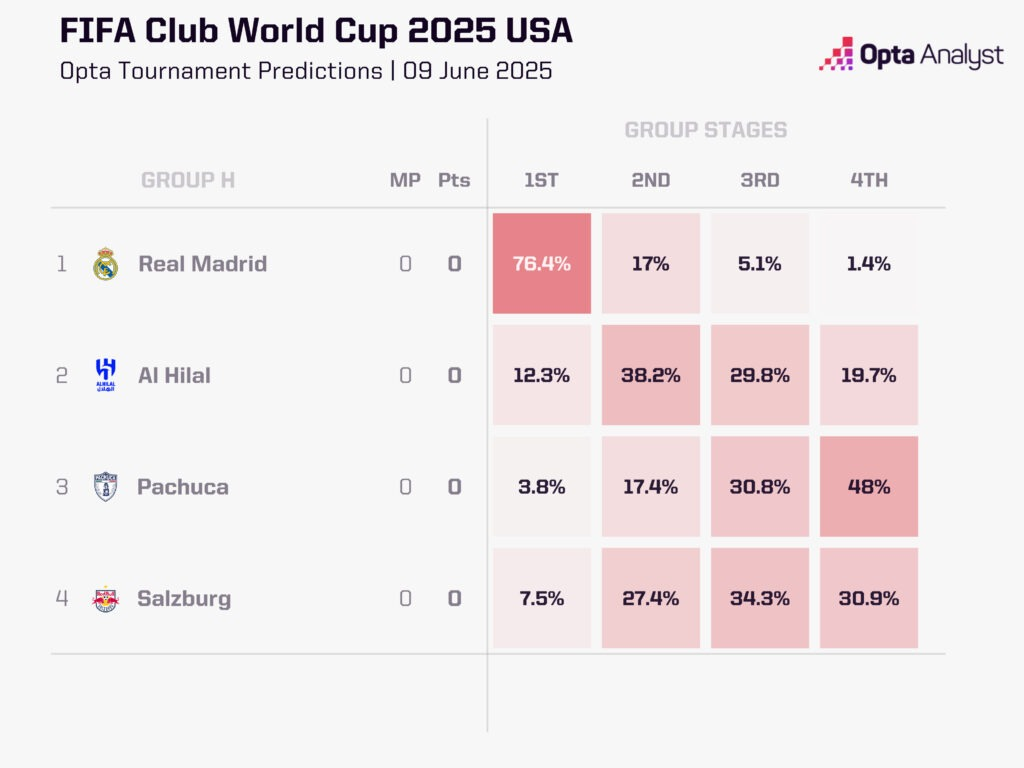 FIFA Club World Cup 2025 USA
Opta Tournament Predictions | 09 June 2025

Opta Analyst

GROUP STAGES

| | GROUP H | MP | Pts | 1ST | 2ND | 3RD | 4TH |
|---|---|---|---|---|---|---|---|
| 1 | Real Madrid | 0 | 0 | 76.4% | 17% | 5.1% | 1.4% |
| 2 | Al Hilal | 0 | 0 | 12.3% | 38.2% | 29.8% | 19.7% |
| 3 | Pachuca | 0 | 0 | 3.8% | 17.4% | 30.8% | 48% |
| 4 | Salzburg | 0 | 0 | 7.5% | 27.4% | 34.3% | 30.9% |